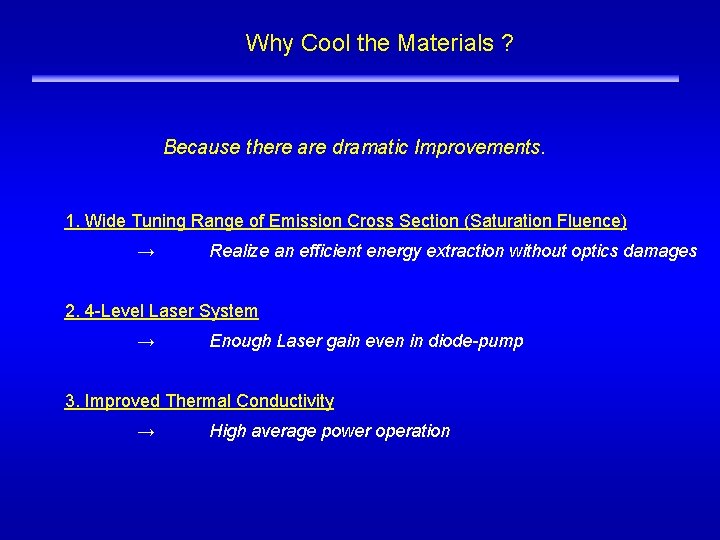 Why Cool the Materials ?

Because there are dramatic Improvements.

1. Wide Tuning Range of Emission Cross Section (Saturation Fluence)

→ Realize an efficient energy extraction without optics damages

2. 4-Level Laser System

→ Enough Laser gain even in diode-pump

3. Improved Thermal Conductivity

→ High average power operation